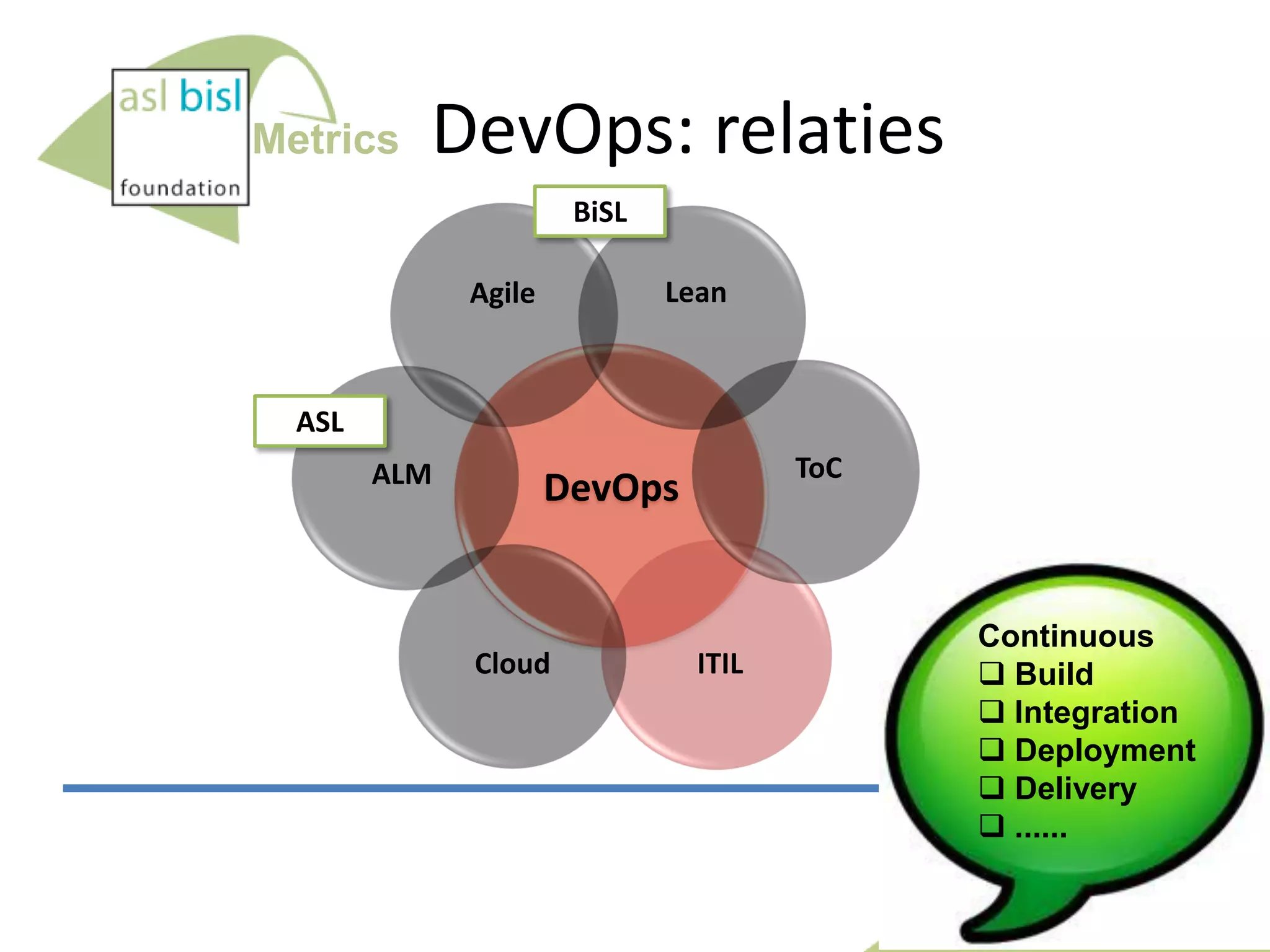 asl bisl
foundation
Metrics

DevOps: relaties

BiSL

Agile

Lean

ASL

ALM

DevOps

ToC

Cloud

ITIL

Continuous
❑ Build
❑ Integration
❑ Deployment
❑ Delivery
❑ ......